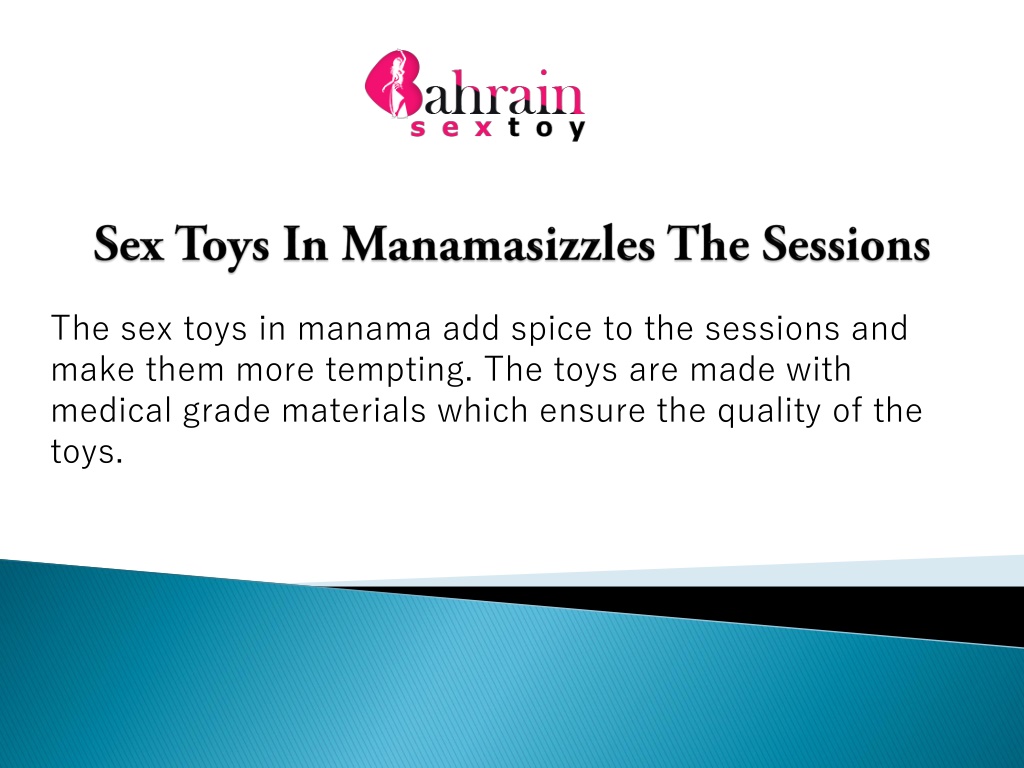 Bahrain
sextoy

Sex Toys In Manamasizzles The Sessions

The sex toys in manama add spice to the sessions and make them more tempting. The toys are made with medical grade materials which ensure the quality of the toys.